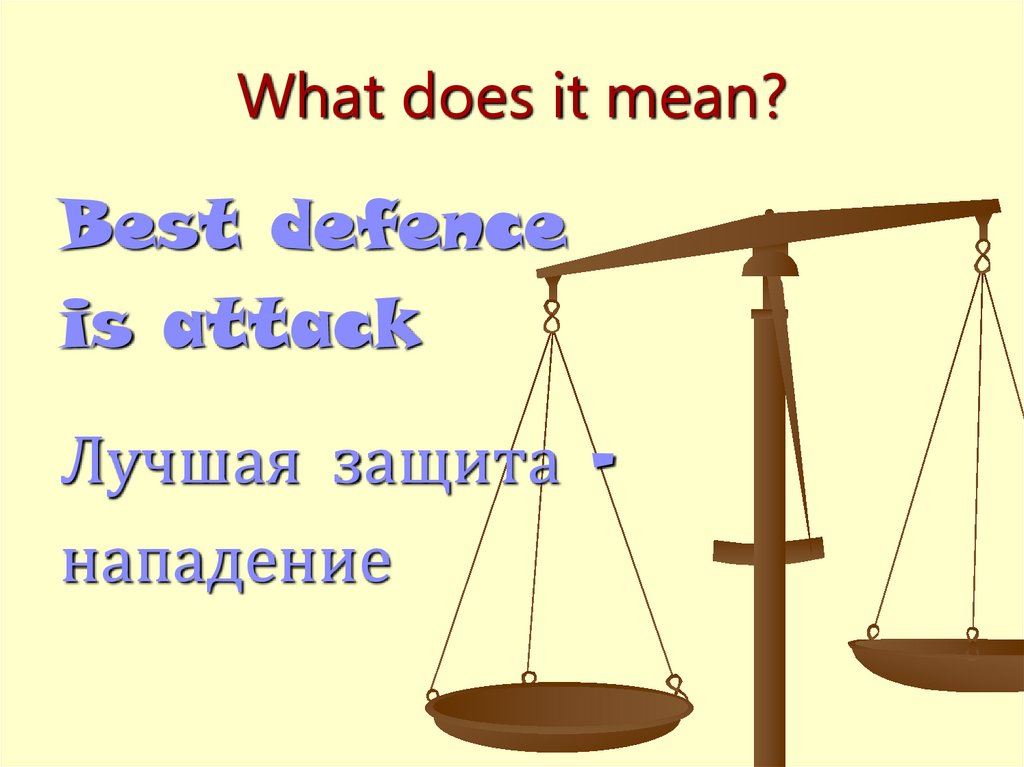 What does it mean?

Best defence is attack

Лучшая защита - нападение